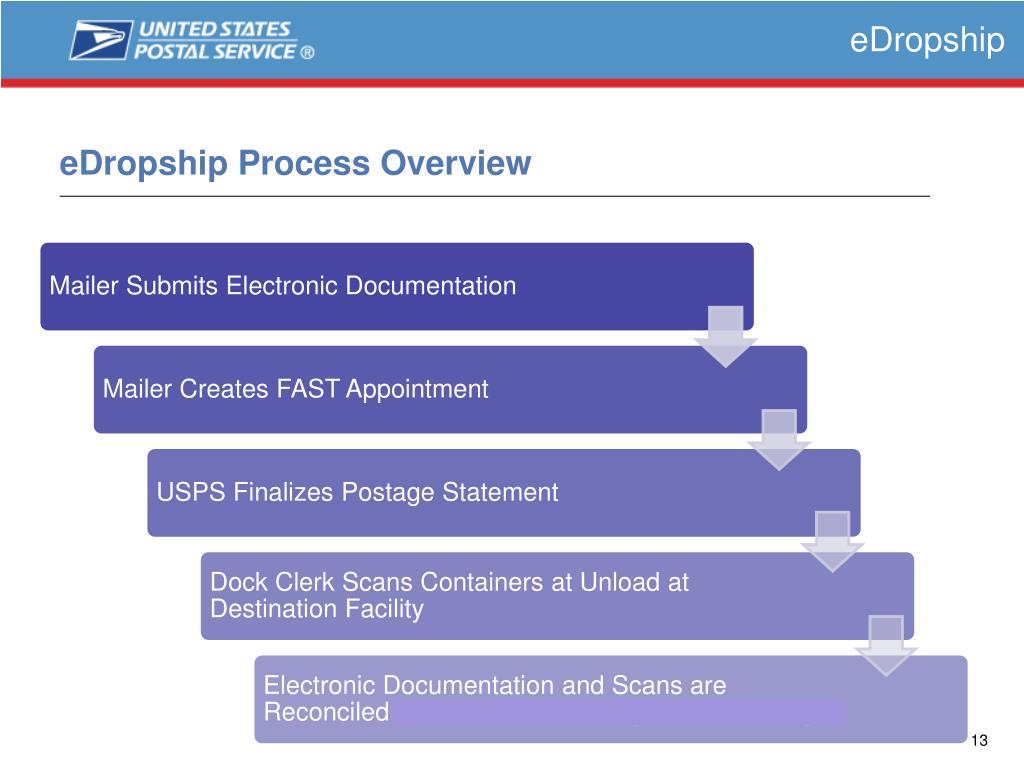 UNITED STATES POSTAL SERVICE ®

eDropship

eDropship Process Overview

Mailer Submits Electronic Documentation

Mailer Creates FAST Appointment

USPS Finalizes Postage Statement

Dock Clerk Scans Containers at Unload at Destination Facility

Electronic Documentation and Scans are Reconciled

13